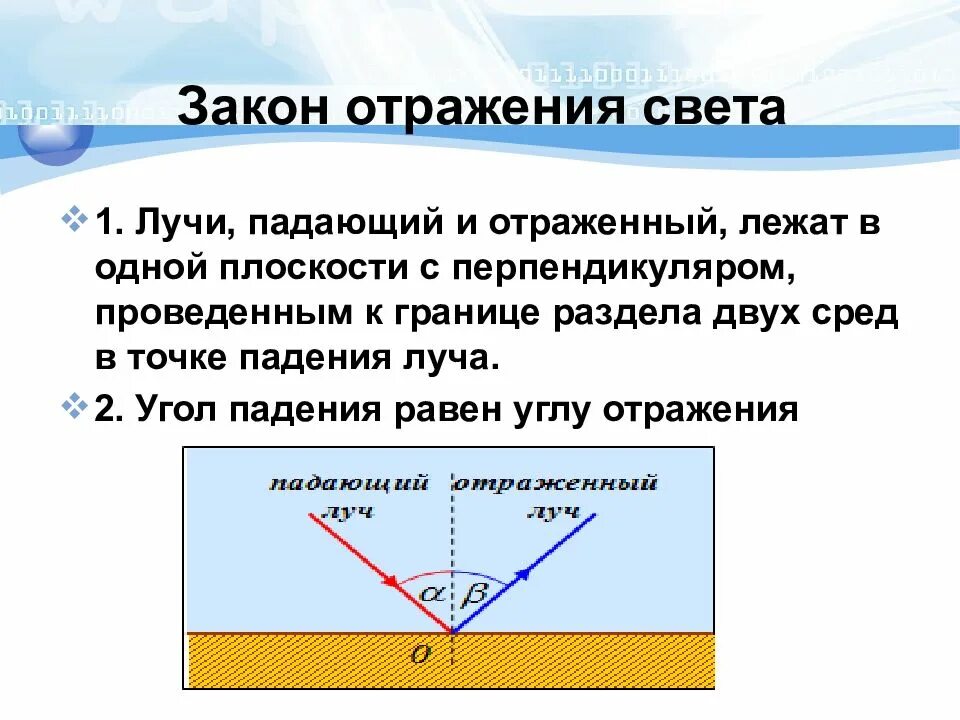 Закон отражения света

1. Лучи, падающий и отраженный, лежат в одной плоскости с перпендикуляром, проведенным к границе раздела двух сред в точке падения луча.

2. Угол падения равен углу отражения

падающий луч

отраженный луч

$\alpha$ $\beta$

$O$